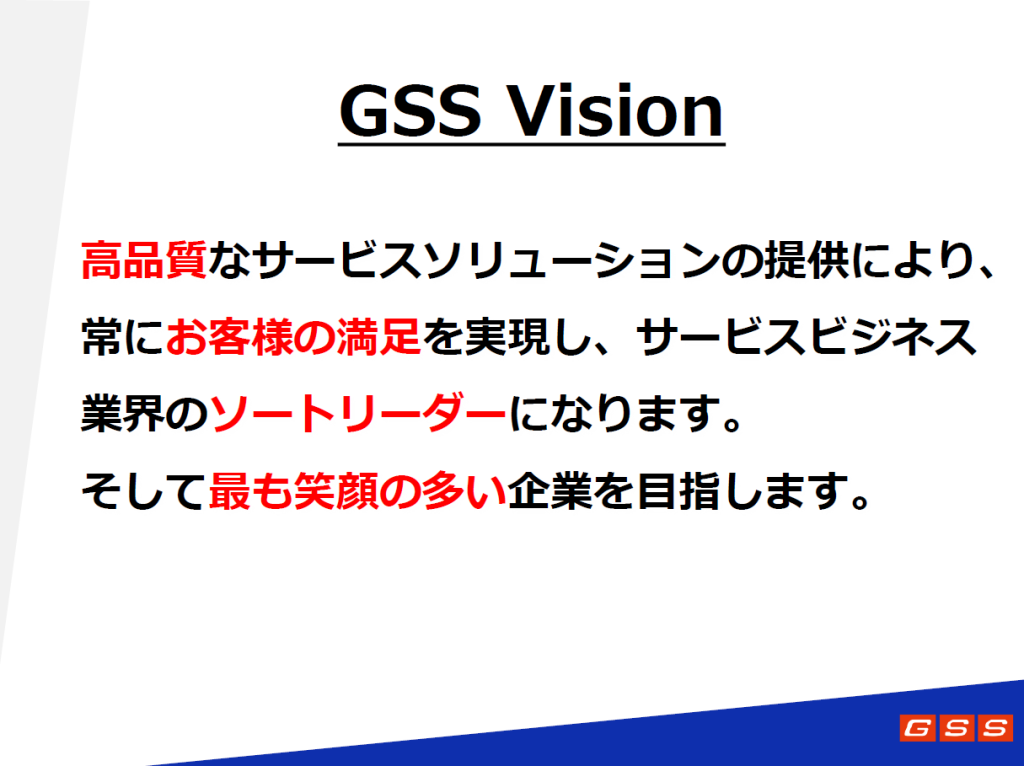 GSS Vision

高品質なサービスソリューションの提供により、常にお客様の満足を実現し、サービスビジネス業界のソートリーダーになります。

そして最も笑顔の多い企業を目指します。

GSS